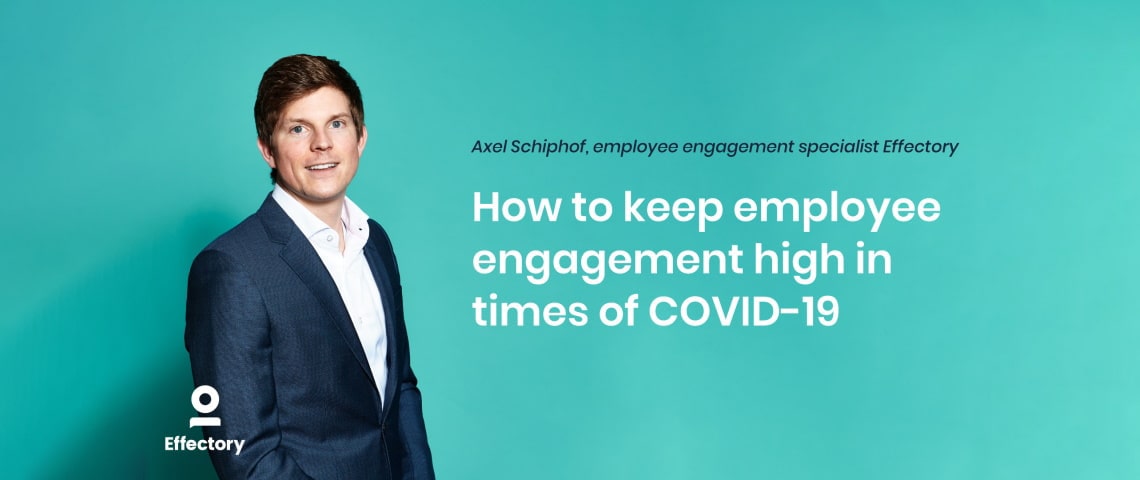 Axel Schiphof, employee engagement specialist Effectory

How to keep employee engagement high in times of COVID-19

Effectory